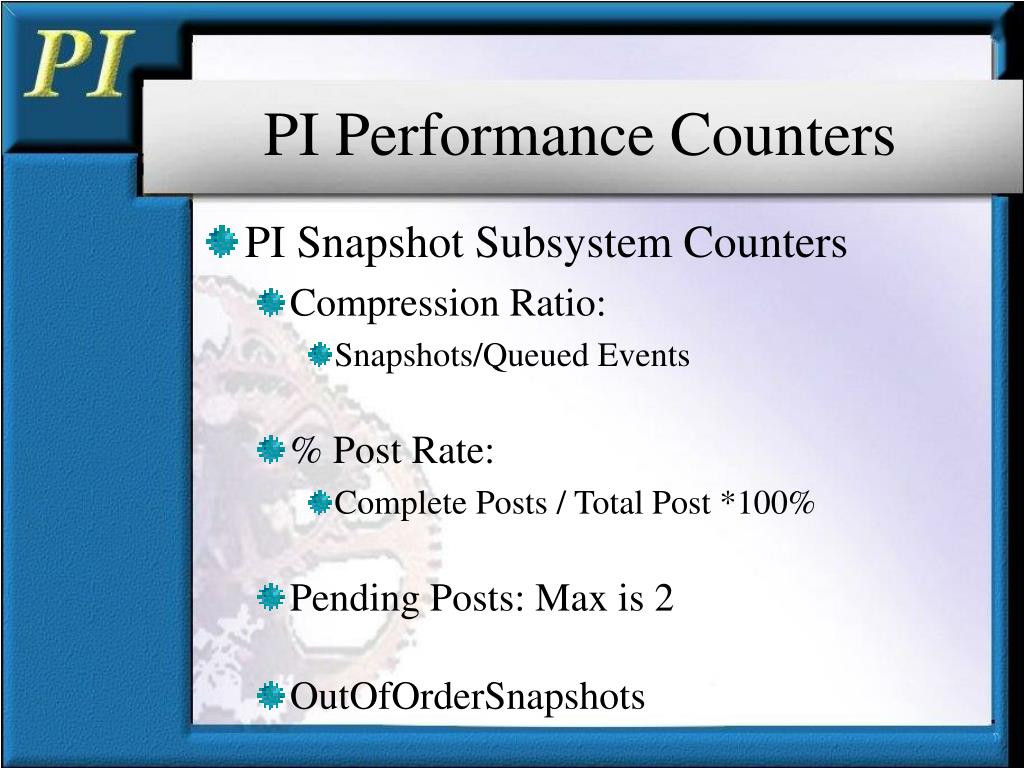 PI

PI Performance Counters

PI Snapshot Subsystem Counters

Compression Ratio:

Snapshots/Queued Events

% Post Rate:

Complete Posts / Total Post *100%

Pending Posts: Max is 2

OutOfOrderSnapshots